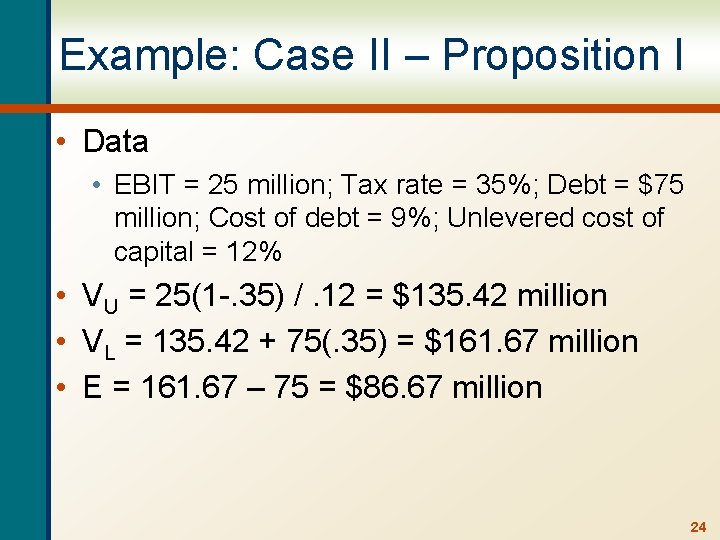 Example: Case II – Proposition I

• Data

• EBIT = 25 million; Tax rate = 35%; Debt = \$75 million; Cost of debt = 9%; Unlevered cost of capital = 12%

• $V_U$ = 25(1-.35) / .12 = \$135.42 million

• $V_L$ = 135.42 + 75(.35) = \$161.67 million

• E = 161.67 – 75 = \$86.67 million

24